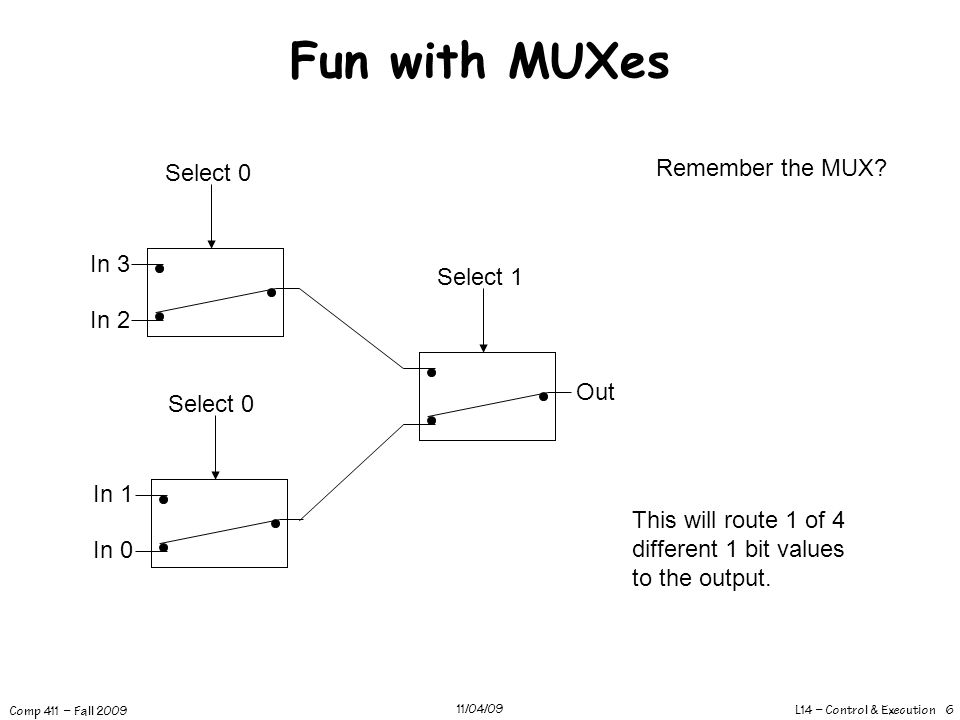 Fun with MUXes

Remember the MUX?

Select 0

In 3

In 2

Select 1

Out

Select 0

In 1

In 0

This will route 1 of 4 different 1 bit values to the output.

Comp 411 – Fall 2009

11/04/09

L14 – Control & Execution 6